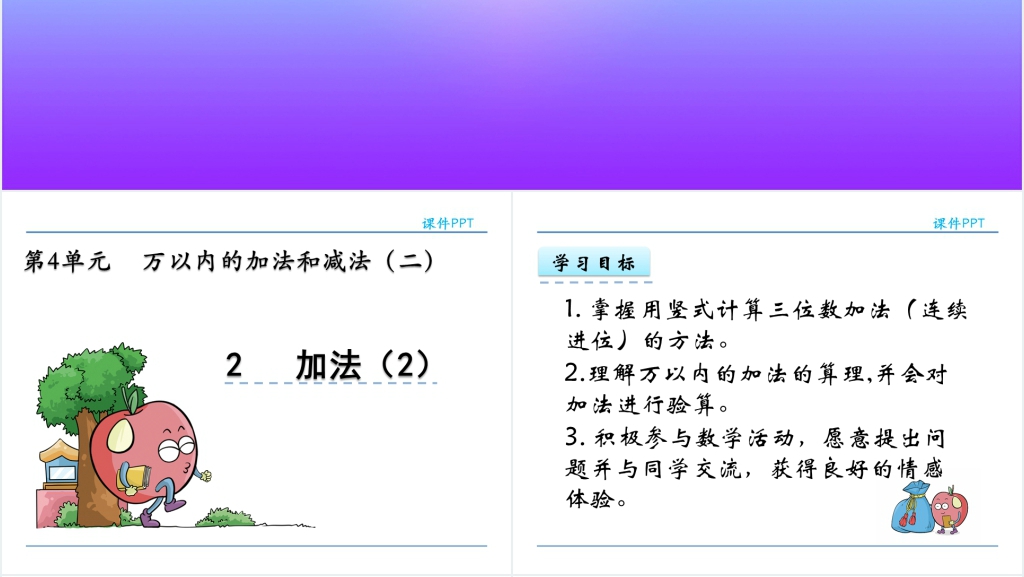 课件PPT

第4单元　万以内的加法和减法（二）

2　加法（2）

课件PPT

学习目标

1. 掌握用竖式计算三位数加法（连续进位）的方法。

2.理解万以内的加法的算理,并会对加法进行验算。

3. 积极参与数学活动，愿意提出问题并与同学交流，获得良好的情感体验。